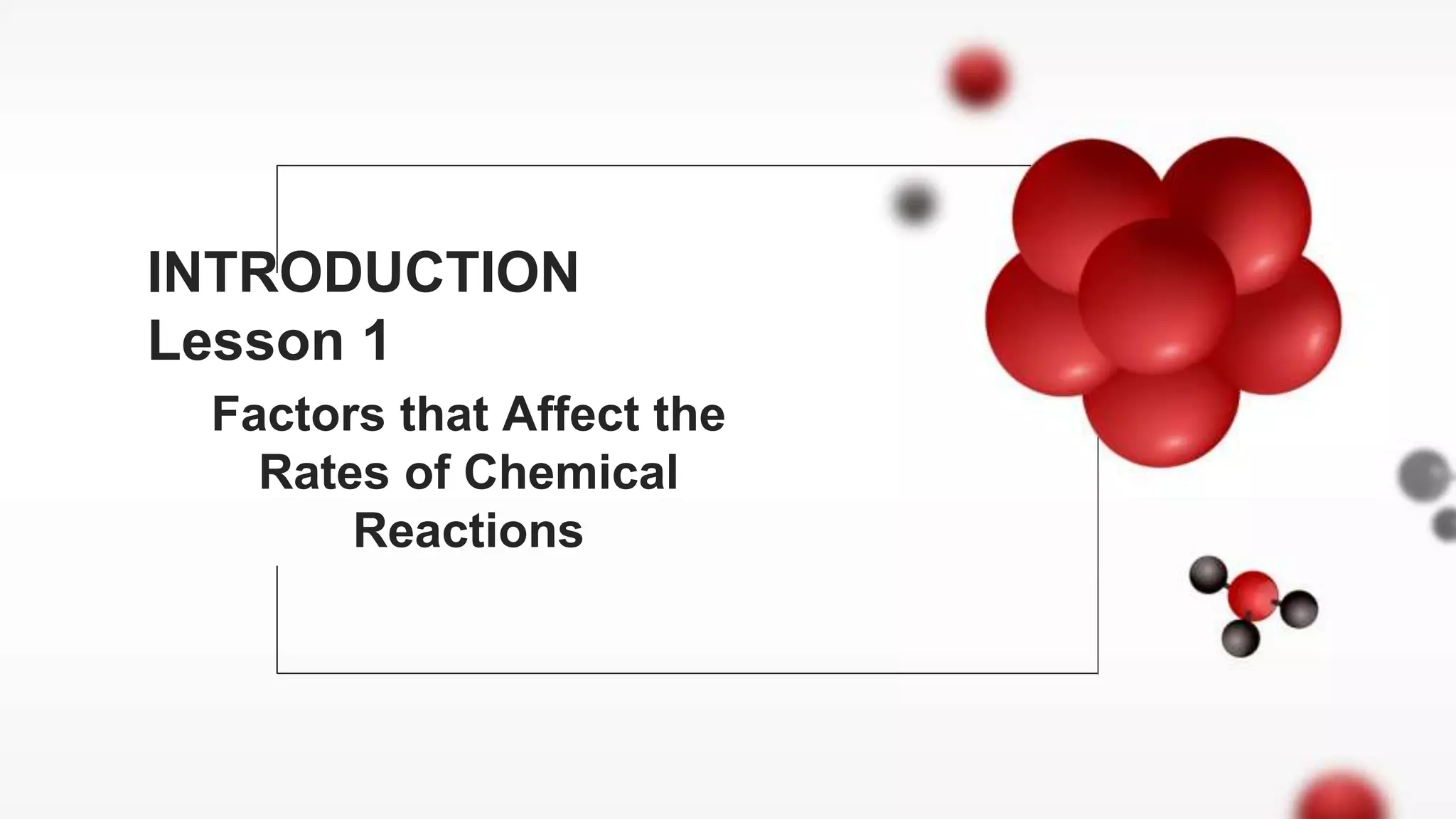 INTRODUCTION
Lesson 1

Factors that Affect the Rates of Chemical Reactions